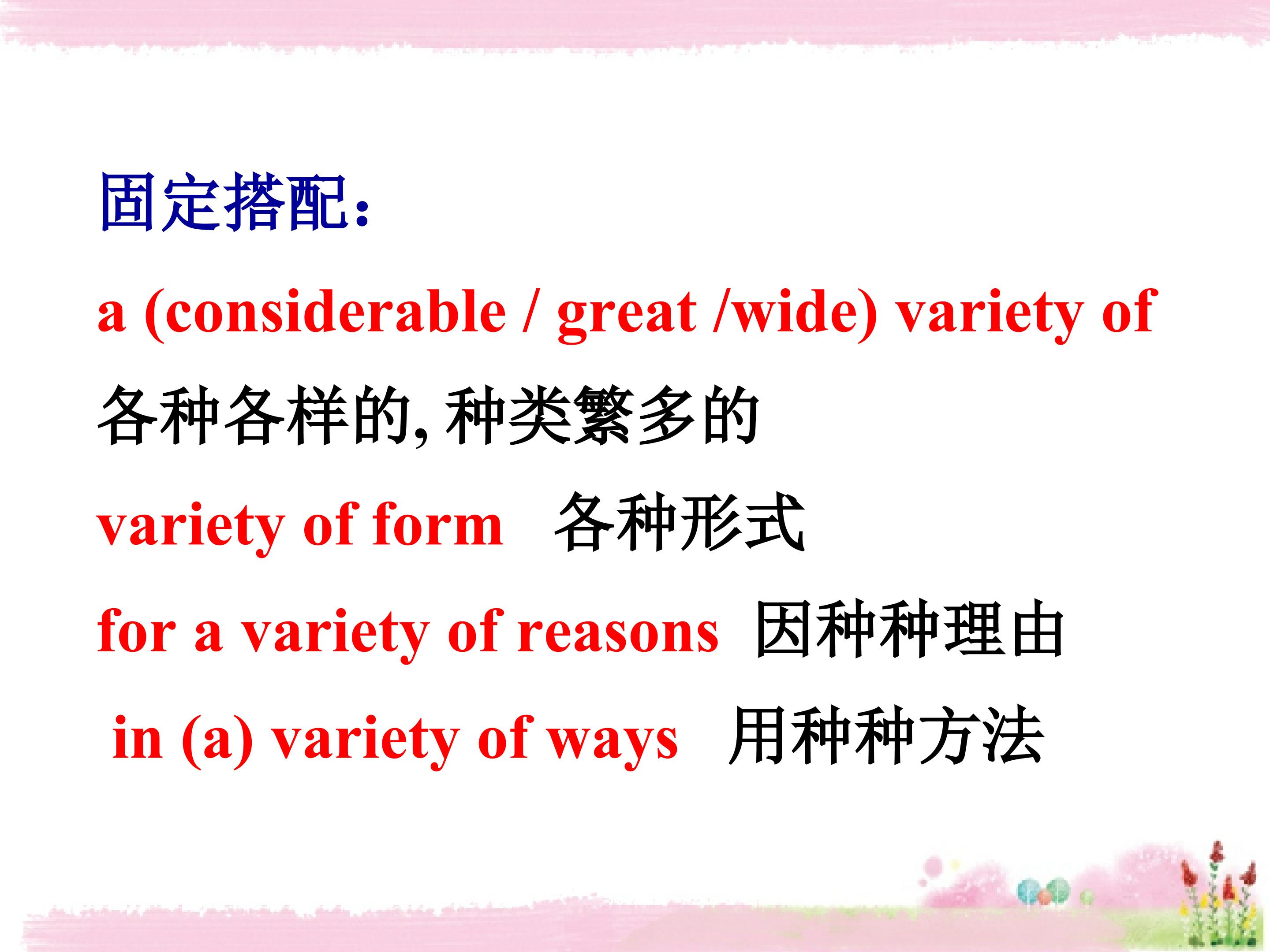 固定搭配：

a (considerable / great /wide) variety of

各种各样的, 种类繁多的

variety of form 各种形式

for a variety of reasons 因种种理由

in (a) variety of ways 用种种方法